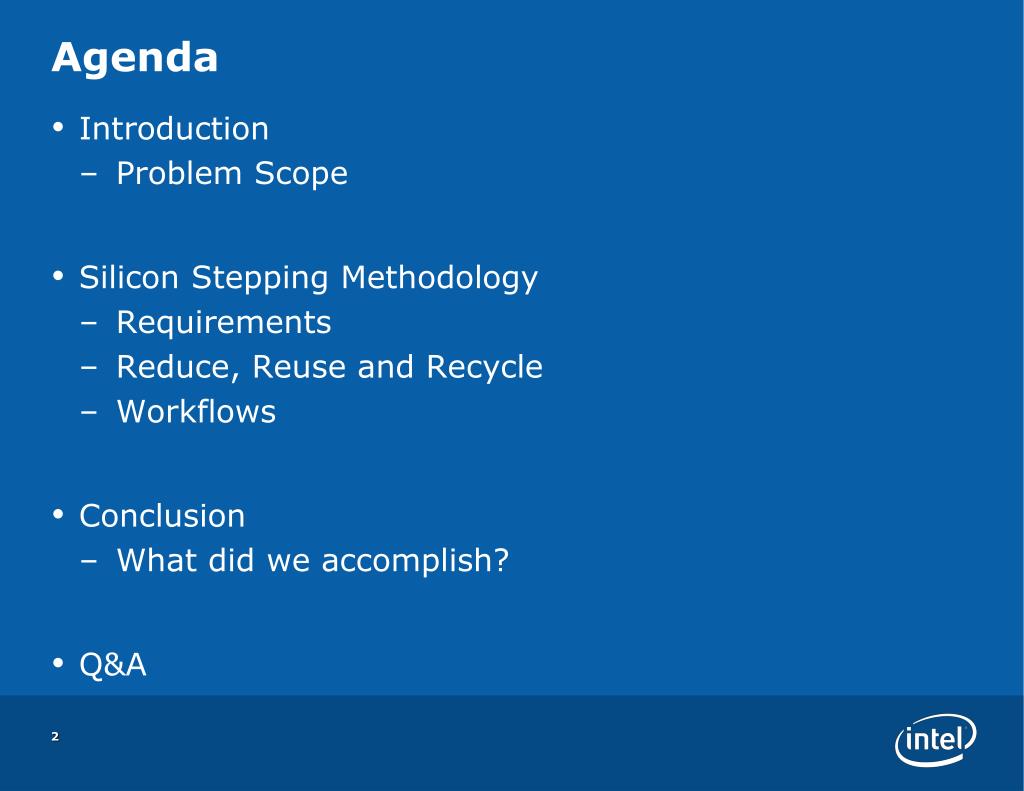 Agenda

• Introduction
  – Problem Scope

• Silicon Stepping Methodology
  – Requirements
  – Reduce, Reuse and Recycle
  – Workflows

• Conclusion
  – What did we accomplish?

• Q&A

2

intel